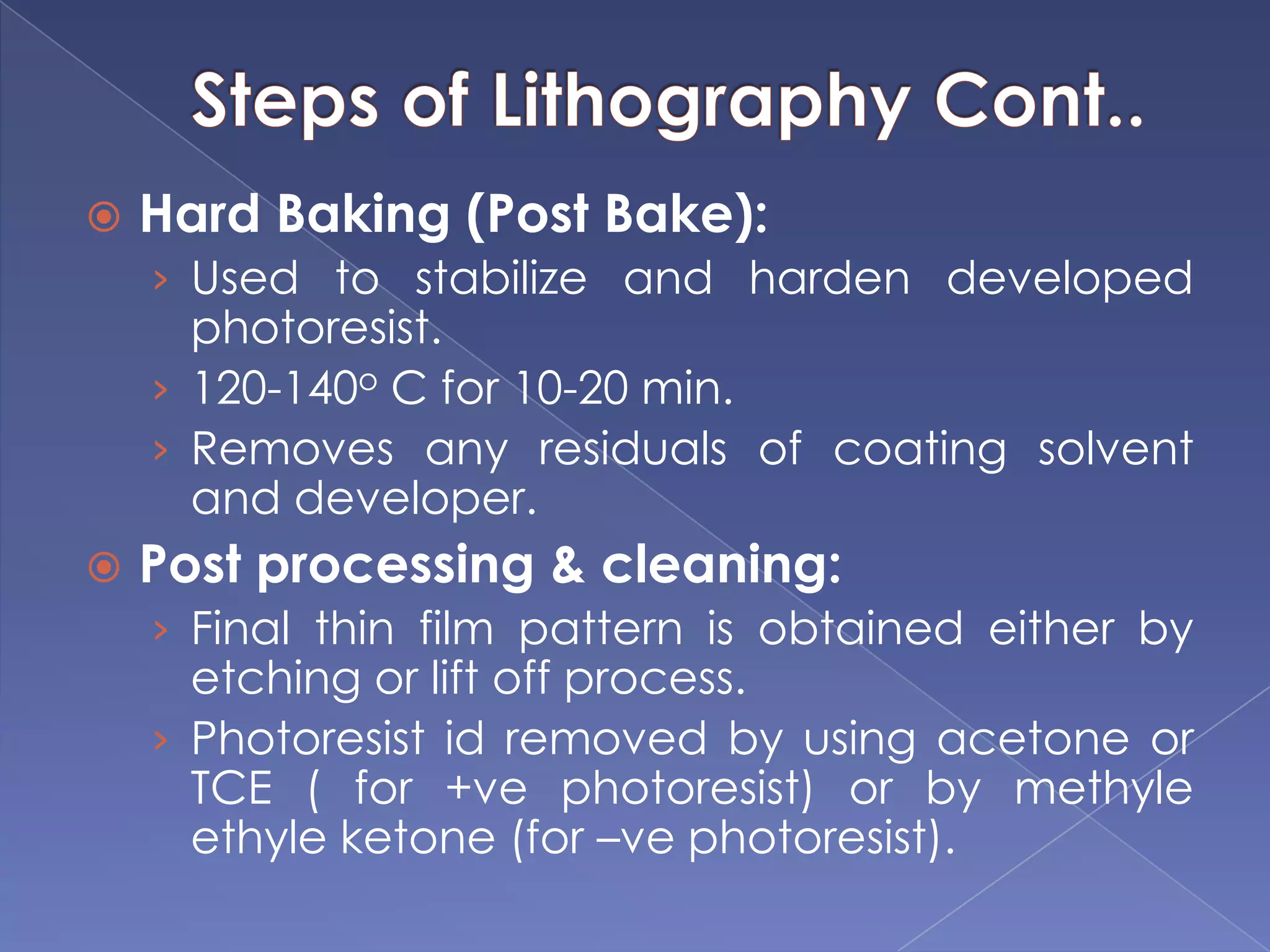 Steps of Lithography Cont..

Hard Baking (Post Bake):

› Used to stabilize and harden developed photoresist.

› 120-140° C for 10-20 min.

› Removes any residuals of coating solvent and developer.

Post processing & cleaning:

› Final thin film pattern is obtained either by etching or lift off process.

› Photoresist id removed by using acetone or TCE ( for +ve photoresist) or by methyle ethyle ketone (for –ve photoresist).